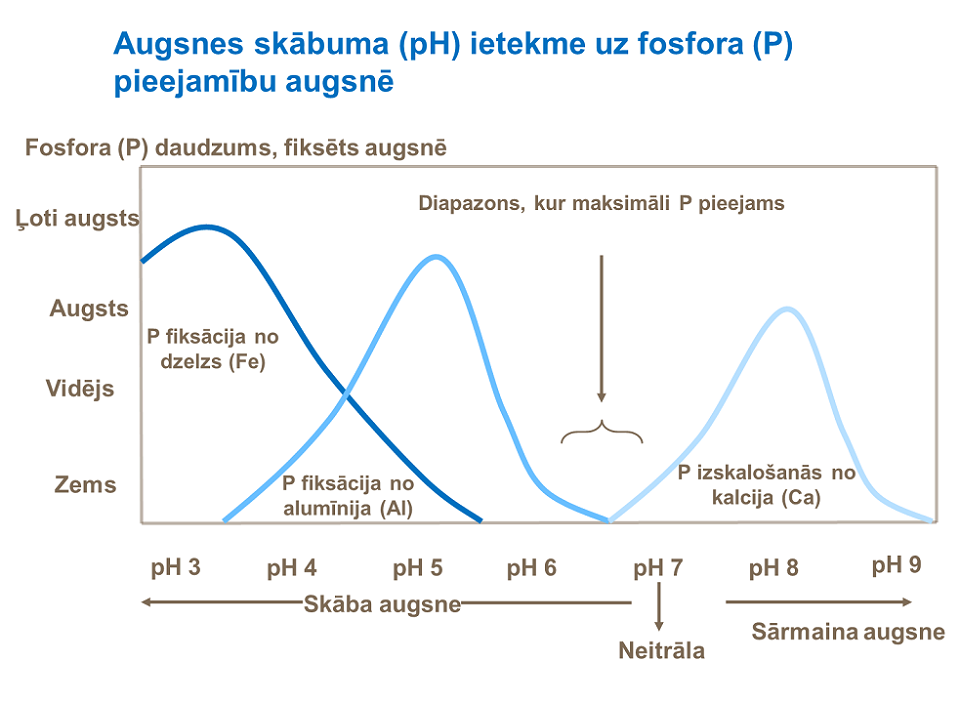 Augsnes skābuma (pH) ietekme uz fosfora (P) pieejamību augsnē

Fosfora (P) daudzums, fiksēts augsnē

Ļoti augsts

Augsts

Vidējs

Zems

Diapazons, kur maksimāli P pieejams

P fiksācija no dzelzs (Fe)

P fiksācija no alumīnija (Al)

P izskalošanās no kalcija (Ca)

pH 3 pH 4 pH 5 pH 6 pH 7 pH 8 pH 9

Skāba augsne

Neitrāla

Sārmaina augsne